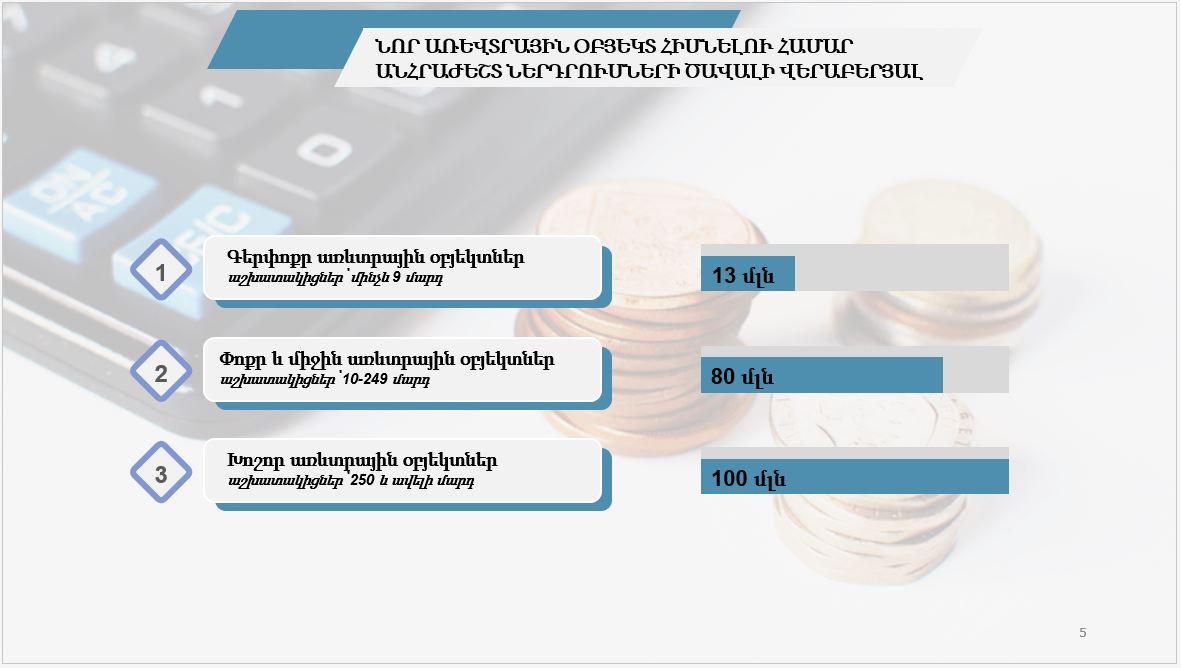 ՆՈՐ ԱՌԵՎՏՐԱՅԻՆ ՕԲՅԵԿՏ ՀԻՄՆԵԼՈՒ ՀԱՄԱՐ ԱՆՀՐԱԺԵՇՏ ՆԵՐԴՐՈՒՄՆԵՐԻ ԾԱՎԱԼԻ ՎԵՐԱԲԵՐՅԱԼ

1
Գերփոքր առևտրային օբյեկտներ
աշխատակիցներ՝ մինչև 9 մարդ

13 մլն

2
Փոքր և միջին առևտրային օբյեկտներ
աշխատակիցներ՝ 10-249 մարդ

80 մլն

3
Խոշոր առևտրային օբյեկտներ
աշխատակիցներ՝ 250 և ավելի մարդ

100 մլն

5